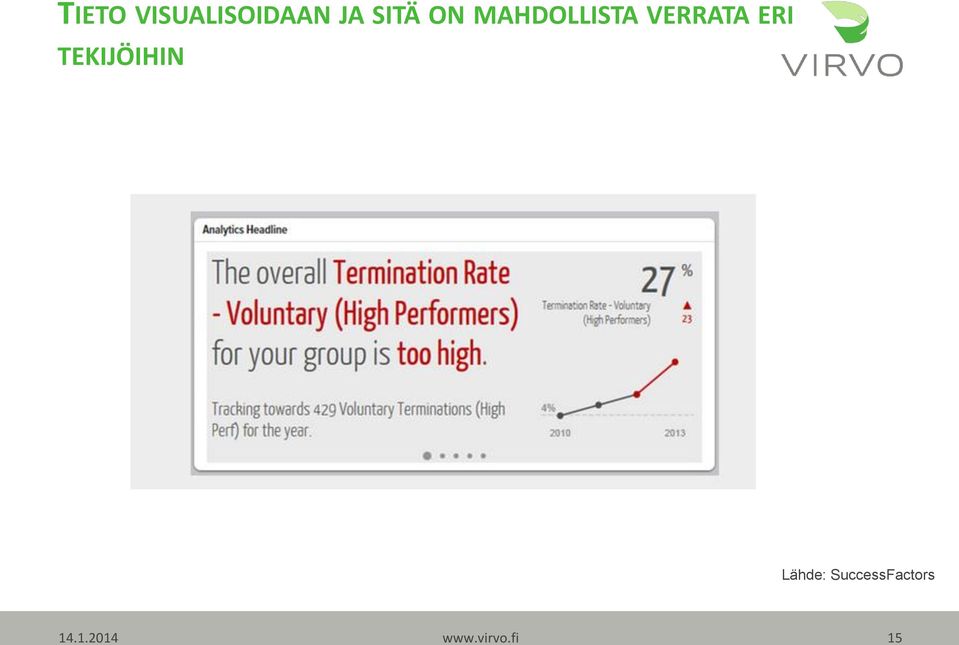 TIETO VISUALISOIDAAN JA SITÄ ON MAHDOLLISTA VERRATA ERI TEKIJÖIHIN

VIRVO

Analytics Headline

The overall Termination Rate - Voluntary (High Performers) for your group is too high.

Tracking towards 429 Voluntary Terminations (High Perf) for the year.

27 %

Termination Rate - Voluntary (High Performers)

▲ 23

4%

2010

2013

Lähde: SuccessFactors

14.1.2014

www.virvo.fi

15